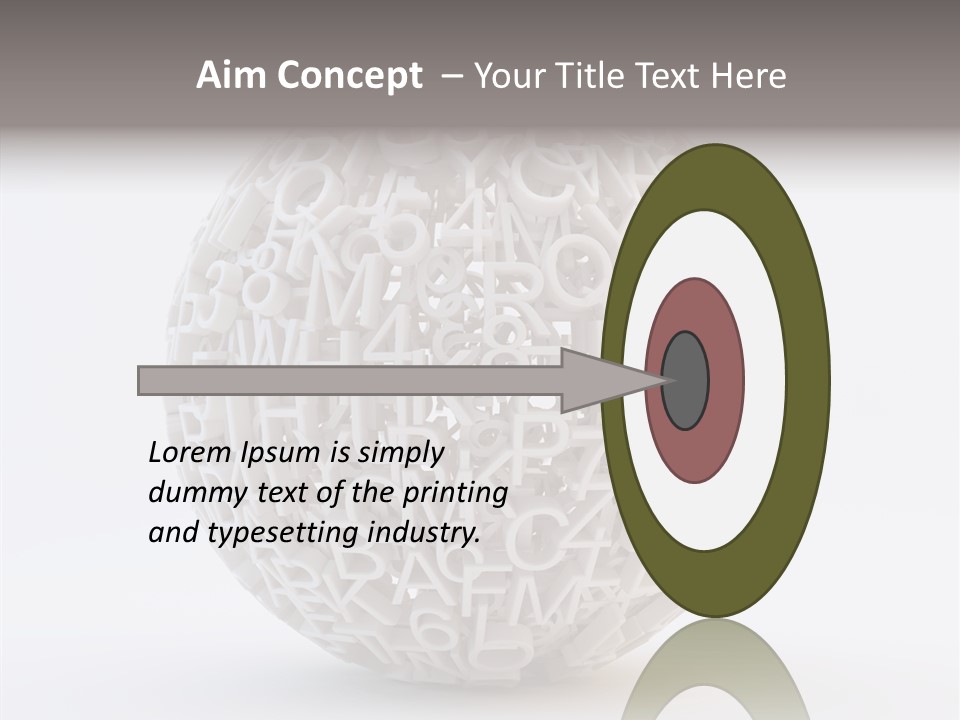 Aim Concept – Your Title Text Here

Lorem Ipsum is simply dummy text of the printing and typesetting industry.